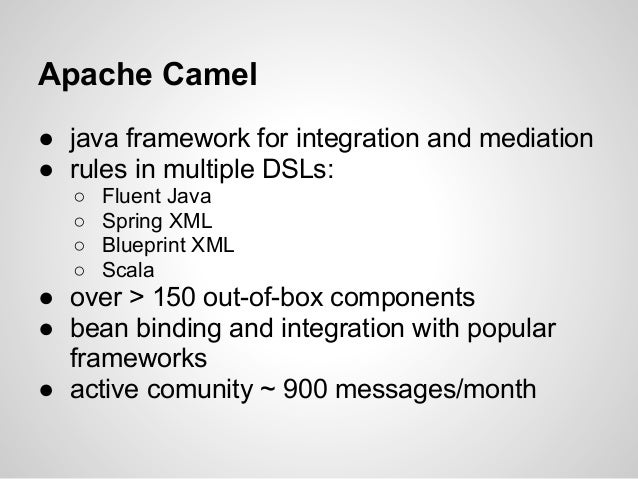 Apache Camel

● java framework for integration and mediation
● rules in multiple DSLs:
  ○ Fluent Java
  ○ Spring XML
  ○ Blueprint XML
  ○ Scala
● over > 150 out-of-box components
● bean binding and integration with popular frameworks
● active comunity ~ 900 messages/month